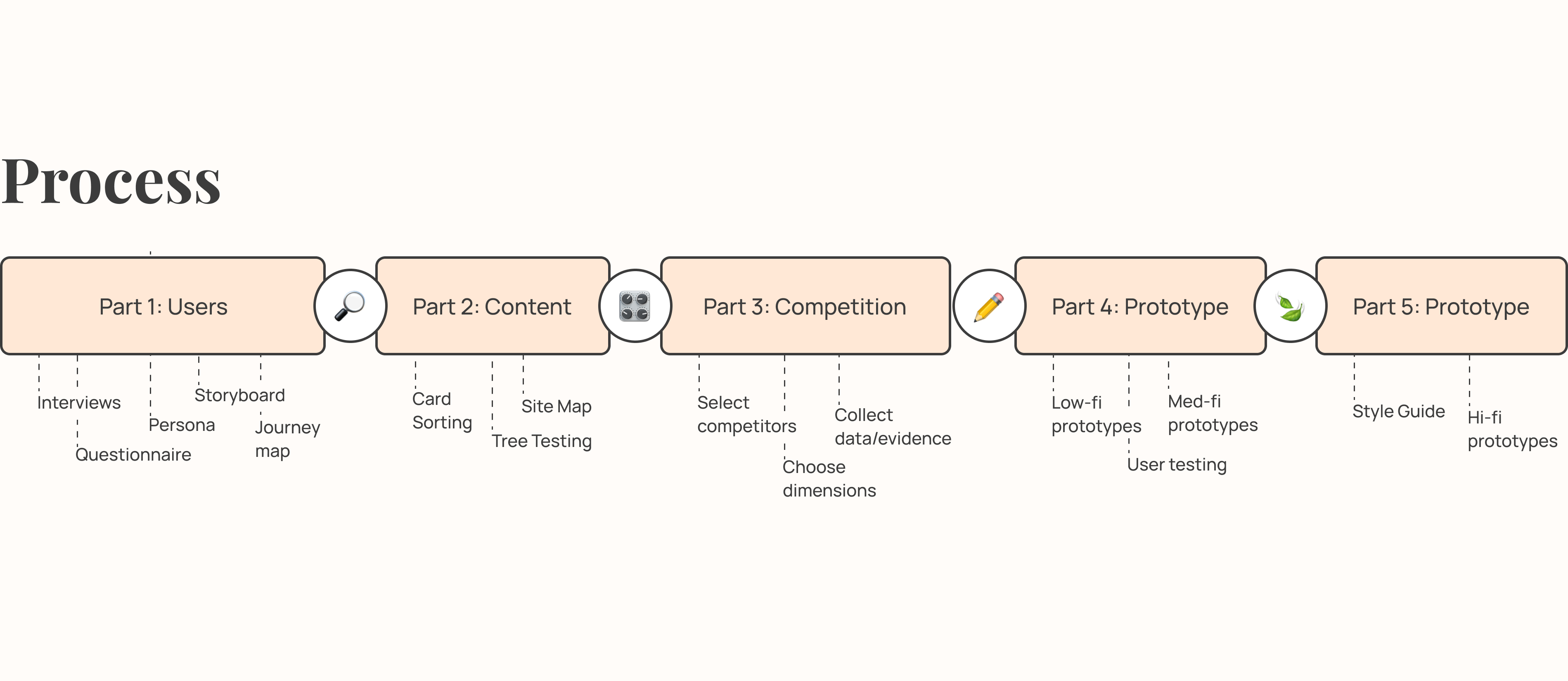 Process

Part 1: Users

Interviews

Questionnaire

Persona

Storyboard

Journey map

Part 2: Content

Card Sorting

Tree Testing

Site Map

Part 3: Competition

Select competitors

Choose dimensions

Collect data/evidence

Part 4: Prototype

Low-fi prototypes

User testing

Med-fi prototypes

Part 5: Prototype

Style Guide

Hi-fi prototypes